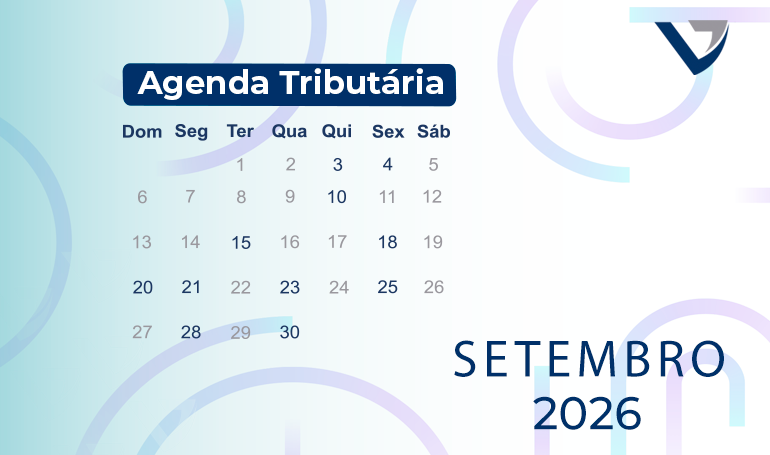 Agenda Tributária

| Dom | Seg | Ter | Qua | Qui | Sex | Sáb |
|---|---|---|---|---|---|---|
| | | 1 | 2 | 3 | 4 | 5 |
| 6 | 7 | 8 | 9 | 10 | 11 | 12 |
| 13 | 14 | 15 | 16 | 17 | 18 | 19 |
| 20 | 21 | 22 | 23 | 24 | 25 | 26 |
| 27 | 28 | 29 | 30 | | | |

SETEMBRO
2026